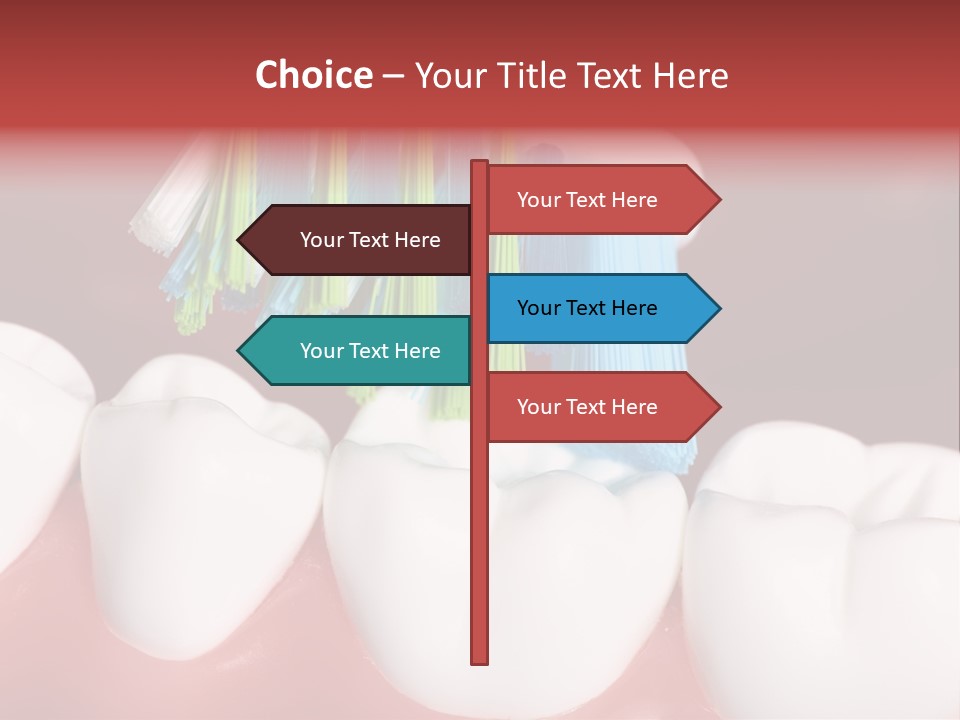 Choice – Your Title Text Here

Your Text Here

Your Text Here

Your Text Here

Your Text Here

Your Text Here